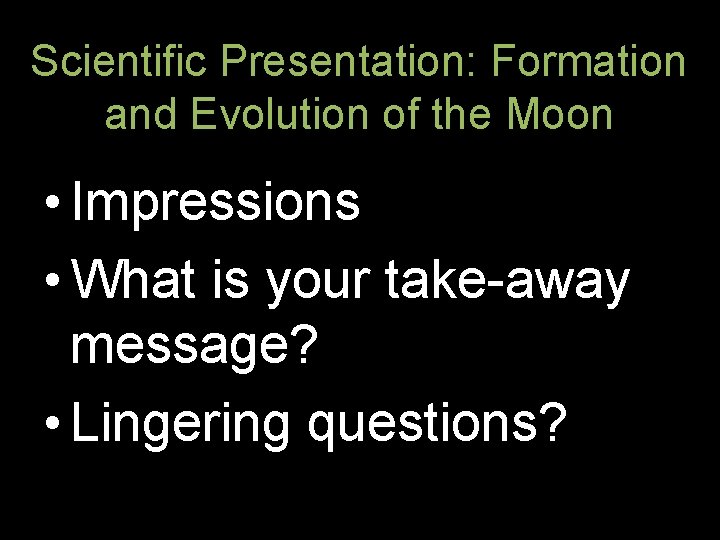 Scientific Presentation: Formation and Evolution of the Moon

• Impressions
• What is your take-away message?
• Lingering questions?